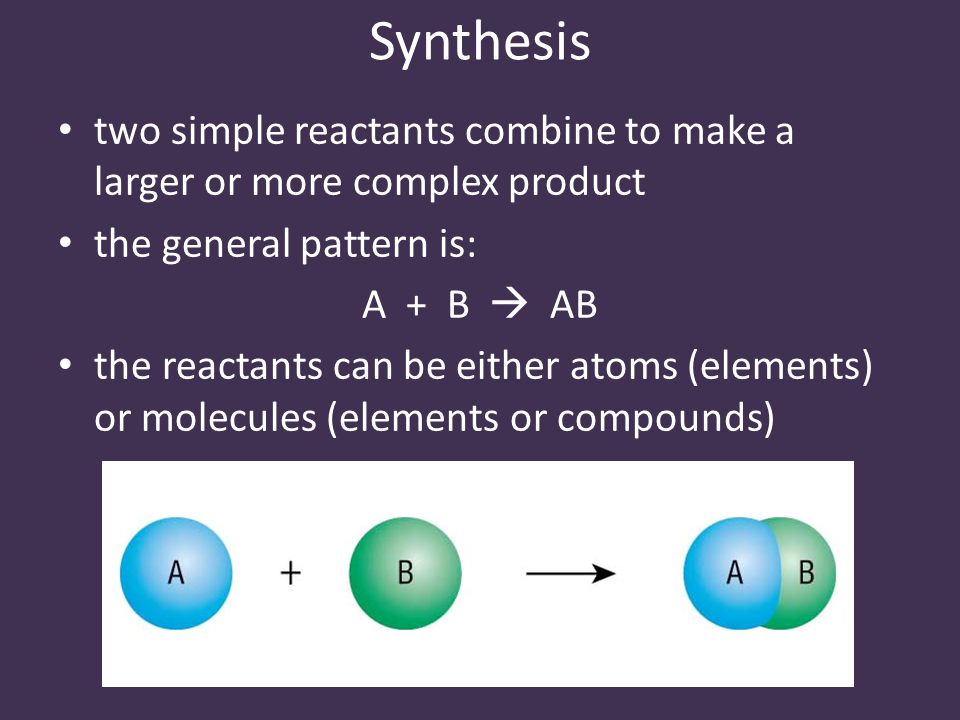 Synthesis

• two simple reactants combine to make a larger or more complex product

• the general pattern is:

$A + B \rightarrow AB$

• the reactants can be either atoms (elements) or molecules (elements or compounds)

A + B → A B